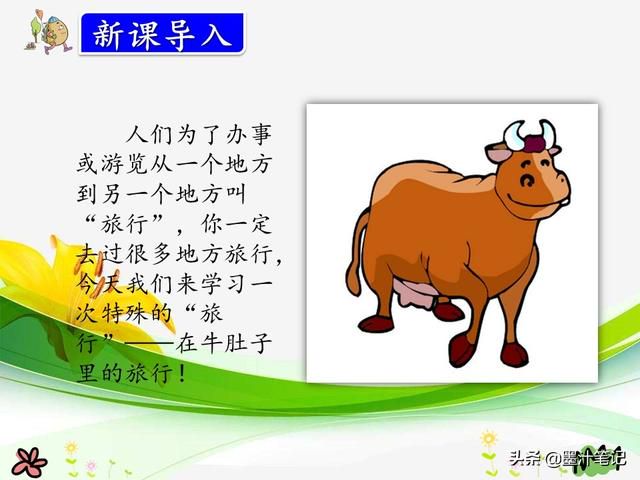 新课导入

人们为了办事或游览从一个地方到另一个地方叫“旅行”，你一定去过很多地方旅行，今天我们来学习一次特殊的“旅行”——在牛肚子里的旅行！

头条 @墨汁笔记